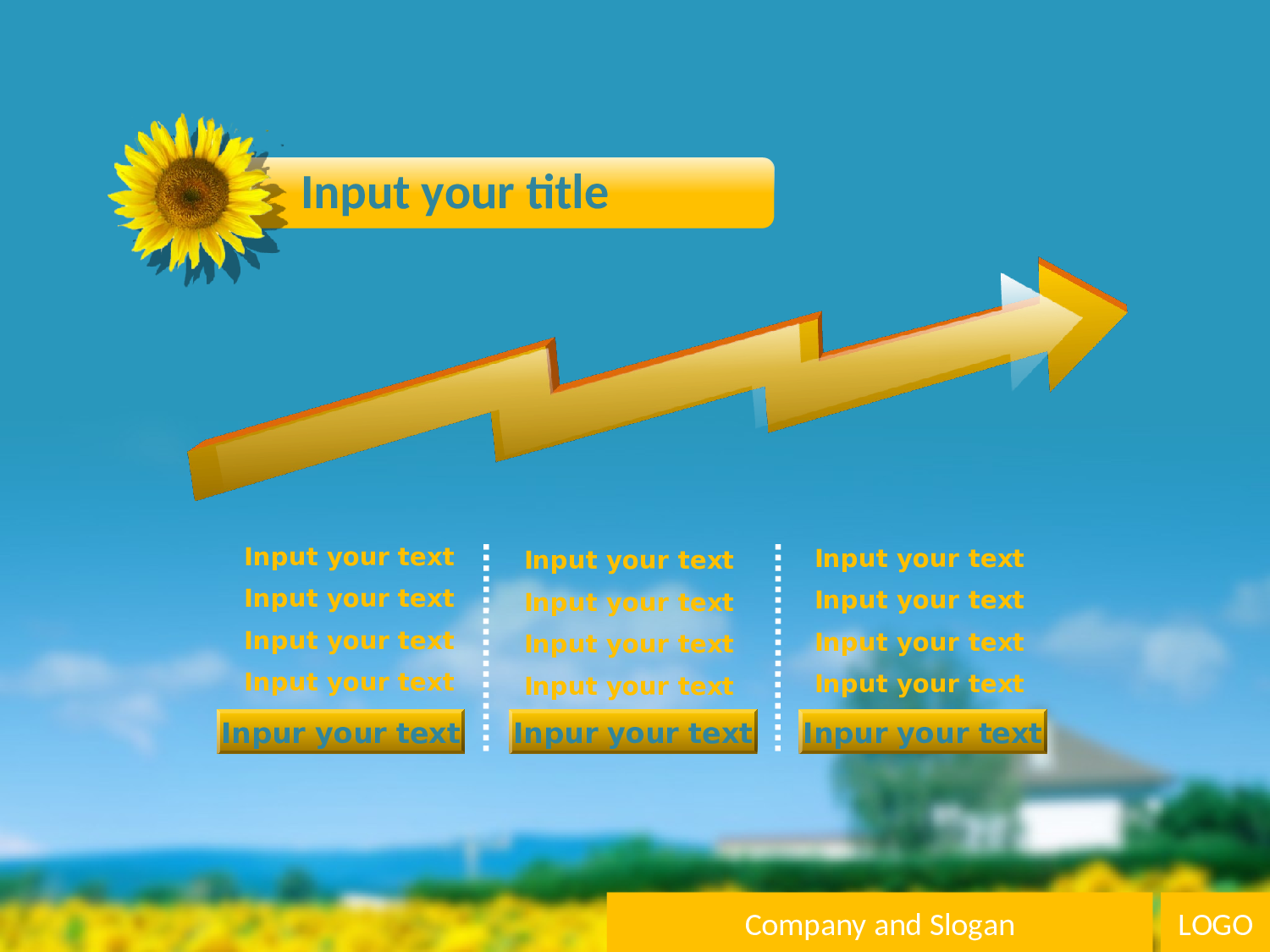 Input your title

Input your text
Input your text
Input your text
Input your text
Inpur your text

Input your text
Input your text
Input your text
Input your text
Inpur your text

Input your text
Input your text
Input your text
Input your text
Inpur your text

Company and Slogan

LOGO